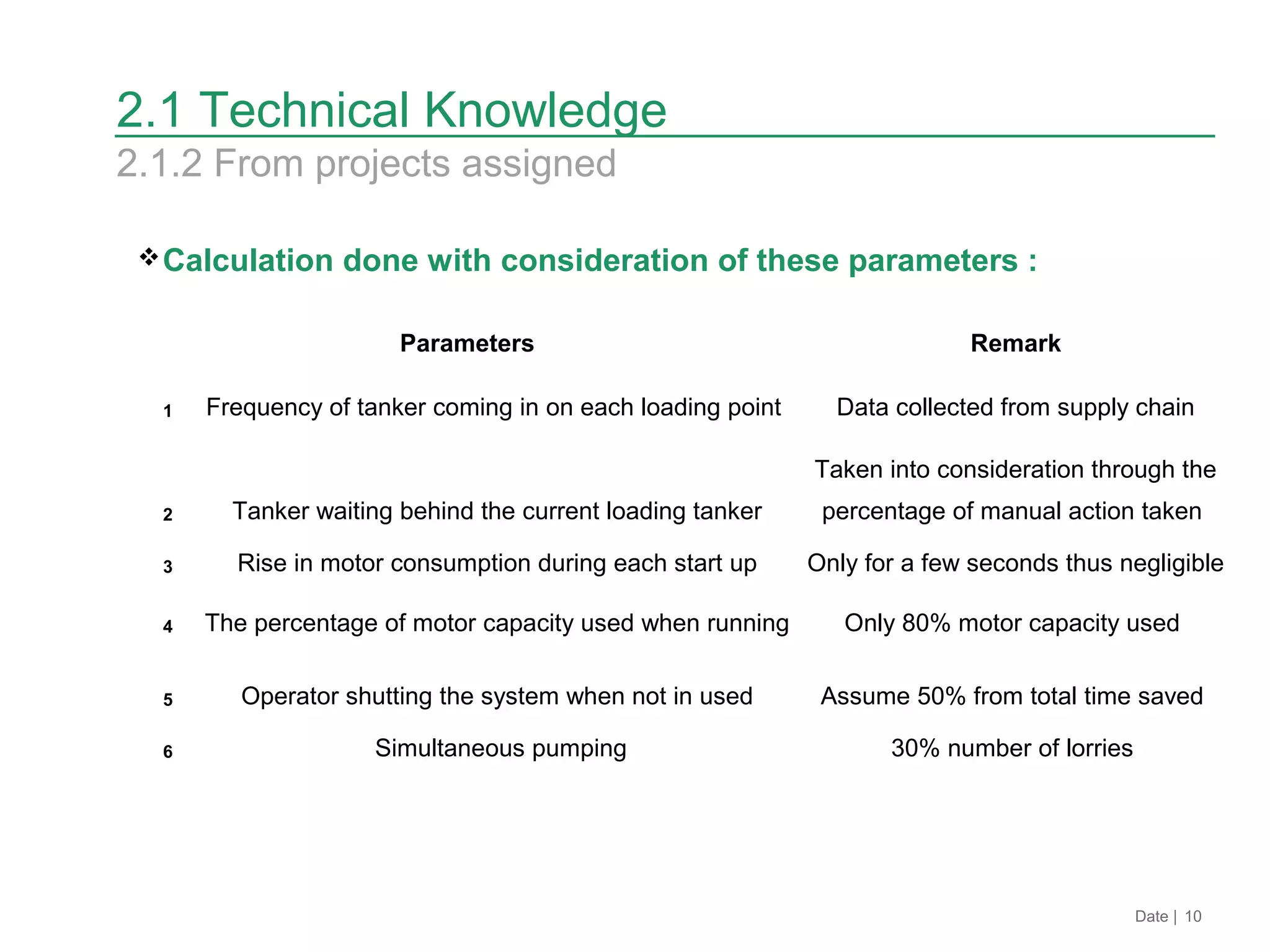 2.1 Technical Knowledge

2.1.2 From projects assigned

❖ Calculation done with consideration of these parameters :

| | Parameters | Remark |
|---|---|---|
| 1 | Frequency of tanker coming in on each loading point | Data collected from supply chain |
| 2 | Tanker waiting behind the current loading tanker | Taken into consideration through the percentage of manual action taken |
| 3 | Rise in motor consumption during each start up | Only for a few seconds thus negligible |
| 4 | The percentage of motor capacity used when running | Only 80% motor capacity used |
| 5 | Operator shutting the system when not in used | Assume 50% from total time saved |
| 6 | Simultaneous pumping | 30% number of lorries |

Date | 10